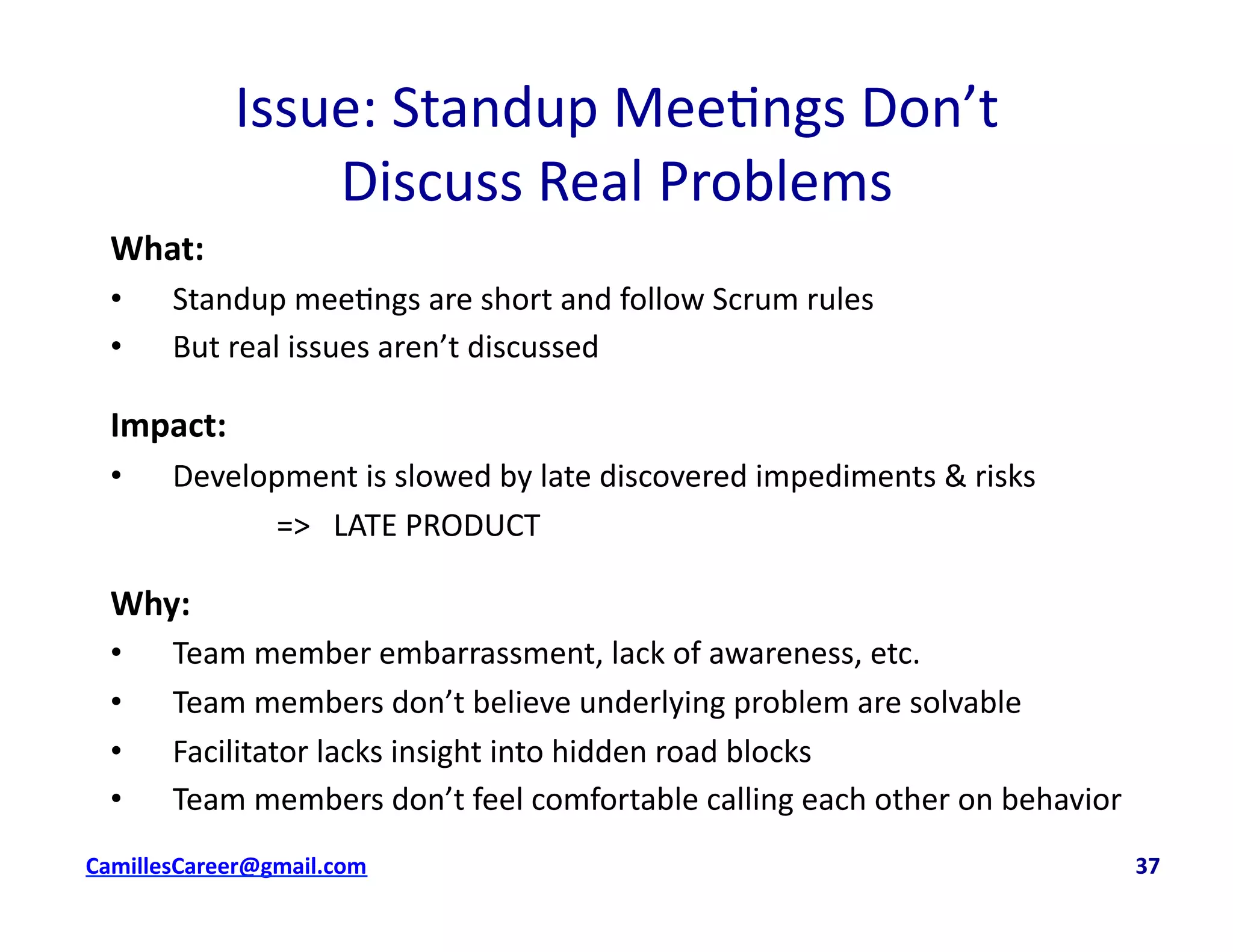 Issue: Standup Meetings Don’t Discuss Real Problems

What:

• Standup meetings are short and follow Scrum rules
• But real issues aren’t discussed

Impact:

• Development is slowed by late discovered impediments & risks
=> LATE PRODUCT

Why:

• Team member embarrassment, lack of awareness, etc.
• Team members don’t believe underlying problem are solvable
• Facilitator lacks insight into hidden road blocks
• Team members don’t feel comfortable calling each other on behavior

CamillesCareer@gmail.com

37